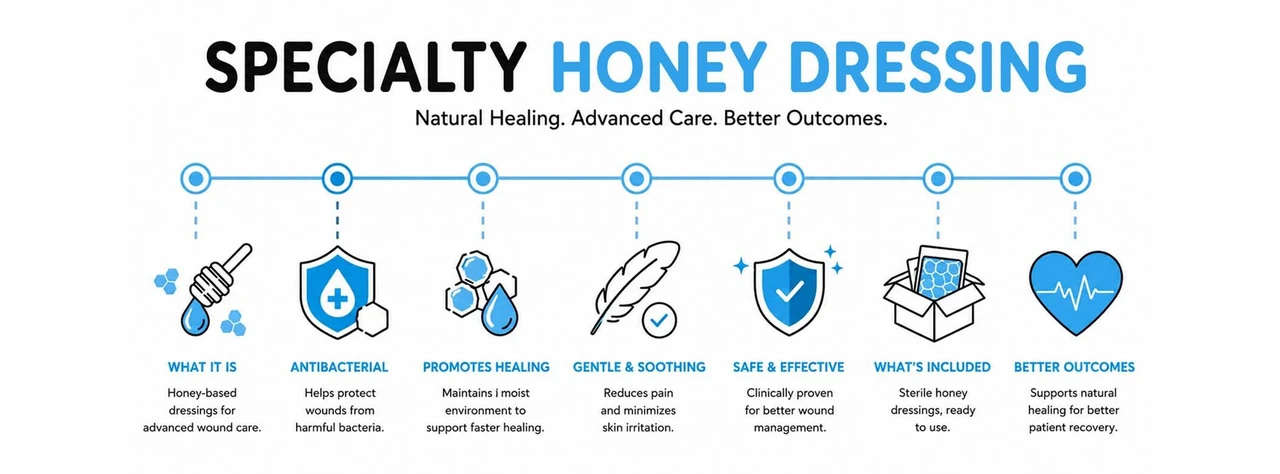 SPECIALTY HONEY DRESSING

Natural Healing. Advanced Care. Better Outcomes.

WHAT IT IS

Honey-based dressings for advanced wound care.

ANTIBACTERIAL

Helps protect wounds from harmful bacteria.

PROMOTES HEALING

Maintains i moist environment to support faster healing.

GENTLE & SOOTHING

Reduces pain and minimizes skin irritation.

SAFE & EFFECTIVE

Clinically proven for better wound management.

WHAT'S INCLUDED

Sterile honey dressings, ready to use.

BETTER OUTCOMES

Supports natural healing for better patient recovery.